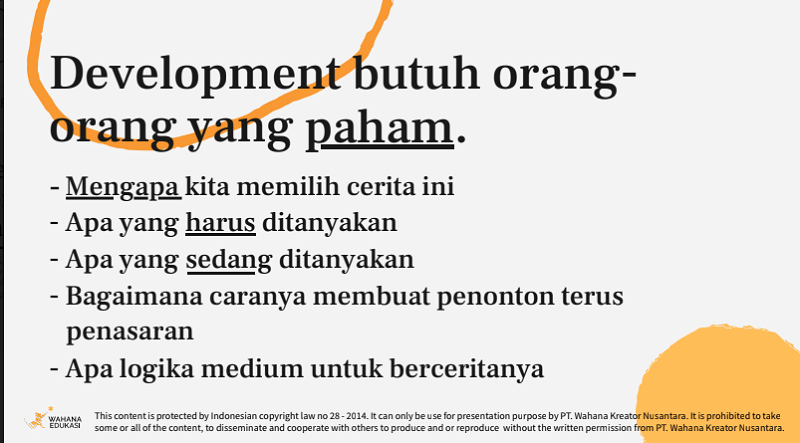 Development butuh orang-orang yang paham.

- Mengapa kita memilih cerita ini
- Apa yang harus ditanyakan
- Apa yang sedang ditanyakan
- Bagaimana caranya membuat penonton terus penasaran
- Apa logika medium untuk berceritanya

WAHANA EDUKASI

This content is protected by Indonesian copyright law no 28 - 2014. It can only be use for presentation purpose by PT. Wahana Kreator Nusantara. It is prohibited to take some or all of the content, to disseminate and cooperate with others to produce and or reproduce without the written permission from PT. Wahana Kreator Nusantara.